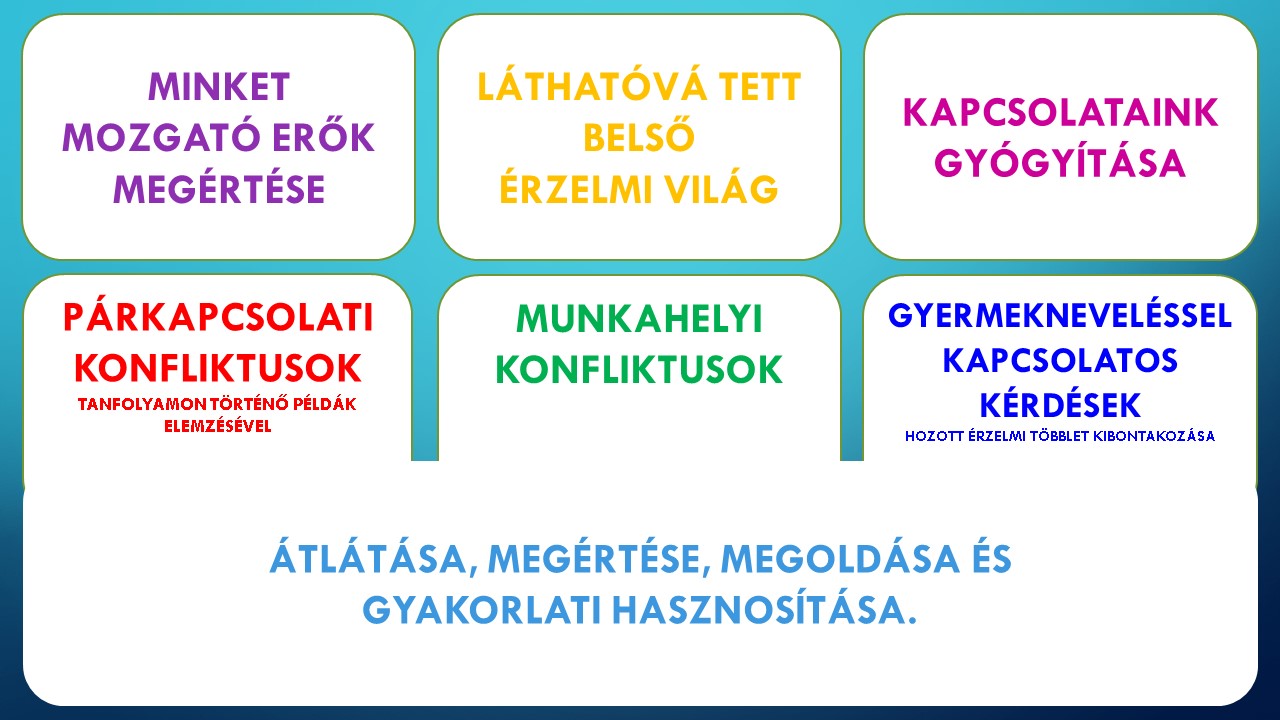 MINKET MOZGATÓ ERŐK MEGÉRTÉSE

LÁTHATÓVÁ TETT BELSŐ ÉRZELMI VILÁG

KAPCSOLATAINK GYÓGYÍTÁSA

PÁRKAPCSOLATI KONFLIKTUSOK
TANFOLYAMON TÖRTÉNŐ PÉLDÁK ELEMZÉSÉVEL

MUNKAHELYI KONFLIKTUSOK

GYERMEKNEVELÉSSEL KAPCSOLATOS KÉRDÉSEK
HOZOTT ÉRZELMI TÖBBLET KIBONTAKOZÁSA

ÁTLÁTÁSA, MEGÉRTÉSE, MEGOLDÁSA ÉS GYAKORLATI HASZNOSÍTÁSA.